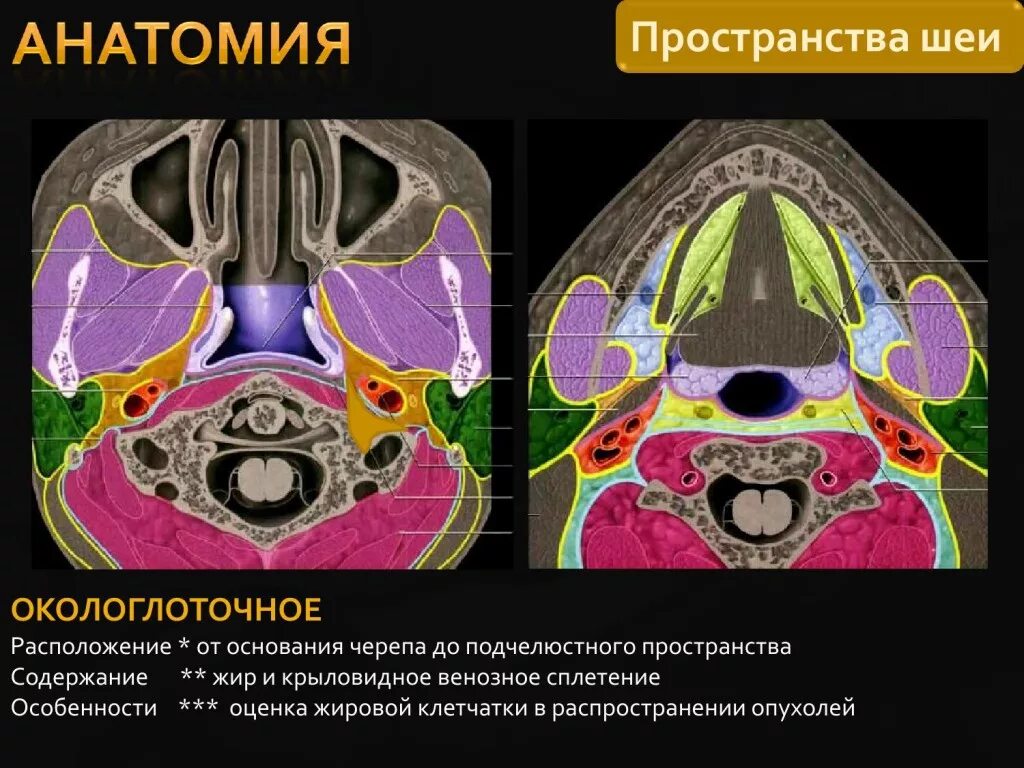 АНАТОМИЯ

Пространства шеи

ОКОЛОГЛОТОЧНОЕ

Расположение * от основания черепа до подчелюстного пространства
Содержание ** жир и крыловидное венозное сплетение
Особенности *** оценка жировой клетчатки в распространении опухолей